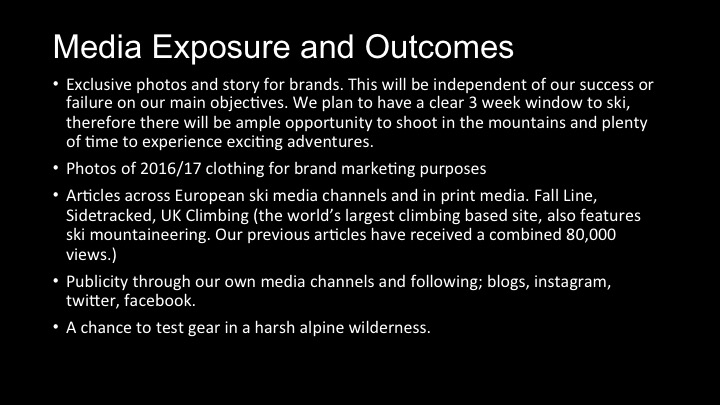 Media Exposure and Outcomes

• Exclusive photos and story for brands. This will be independent of our success or failure on our main objectives. We plan to have a clear 3 week window to ski, therefore there will be ample opportunity to shoot in the mountains and plenty of time to experience exciting adventures.

• Photos of 2016/17 clothing for brand marketing purposes

• Articles across European ski media channels and in print media. Fall Line, Sidetracked, UK Climbing (the world's largest climbing based site, also features ski mountaineering. Our previous articles have received a combined 80,000 views.)

• Publicity through our own media channels and following; blogs, instagram, twitter, facebook.

• A chance to test gear in a harsh alpine wilderness.